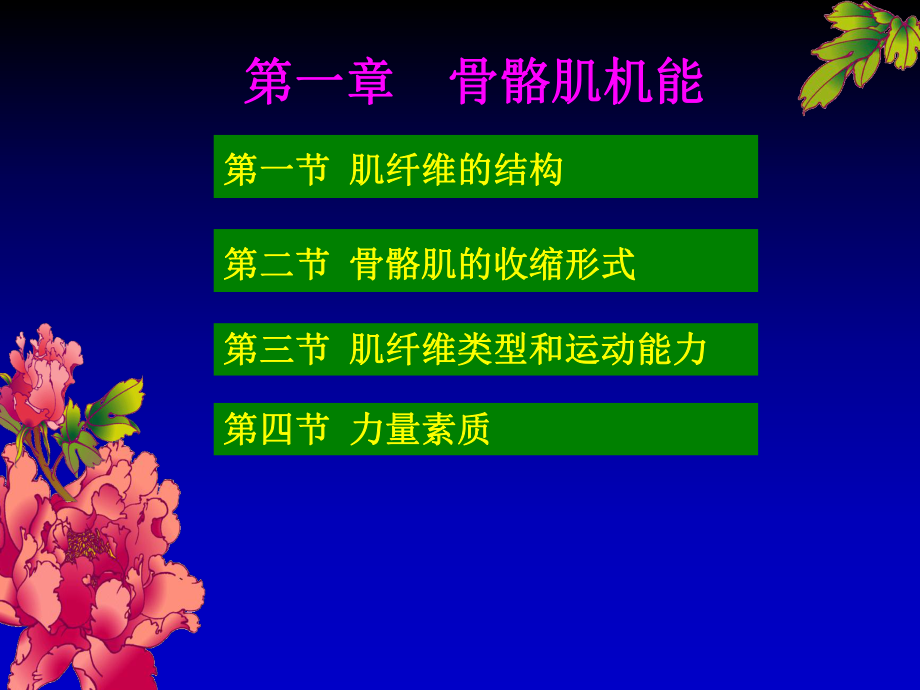 第一章　骨骼肌机能

第一节 肌纤维的结构

第二节 骨骼肌的收缩形式

第三节 肌纤维类型和运动能力

第四节 力量素质